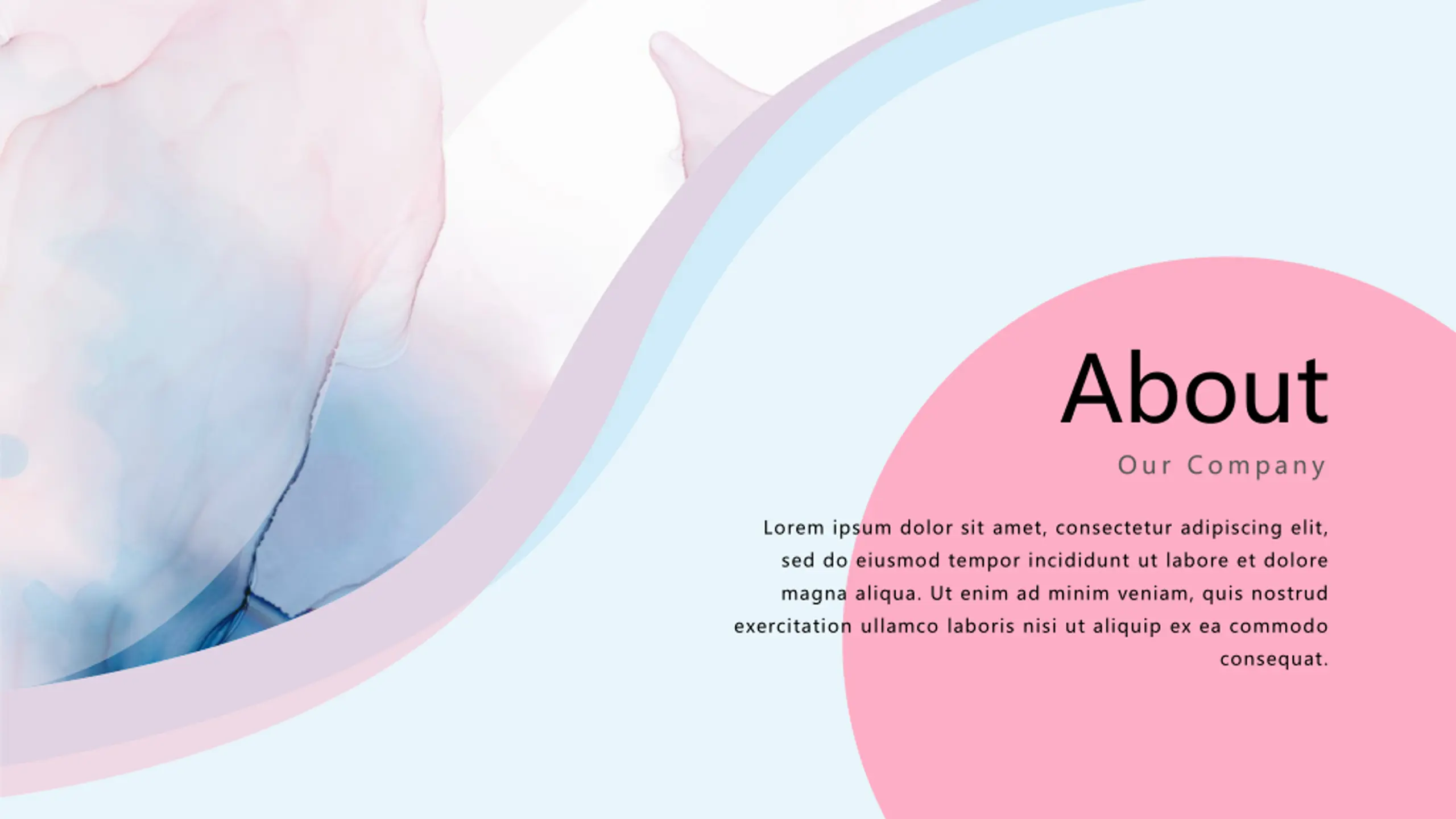 About

Our Company

Lorem ipsum dolor sit amet, consectetur adipiscing elit, sed do eiusmod tempor incididunt ut labore et dolore magna aliqua. Ut enim ad minim veniam, quis nostrud exercitation ullamco laboris nisi ut aliquip ex ea commodo consequat.